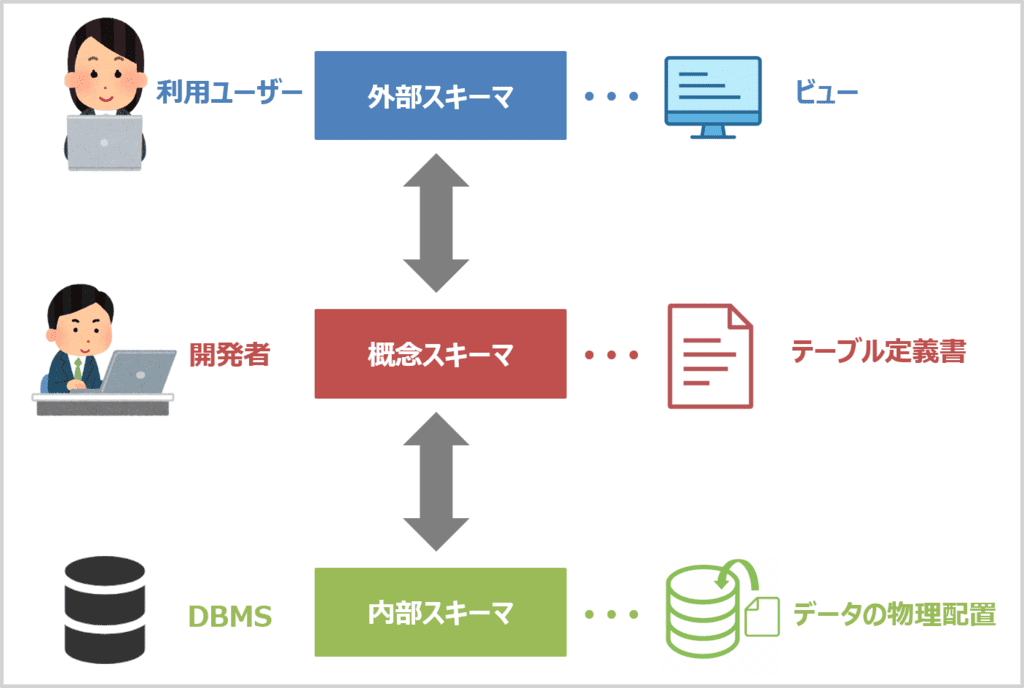 利用ユーザー

外部スキーマ

・・・

ビュー

開発者

概念スキーマ

・・・

テーブル定義書

DBMS

内部スキーマ

・・・

データの物理配置